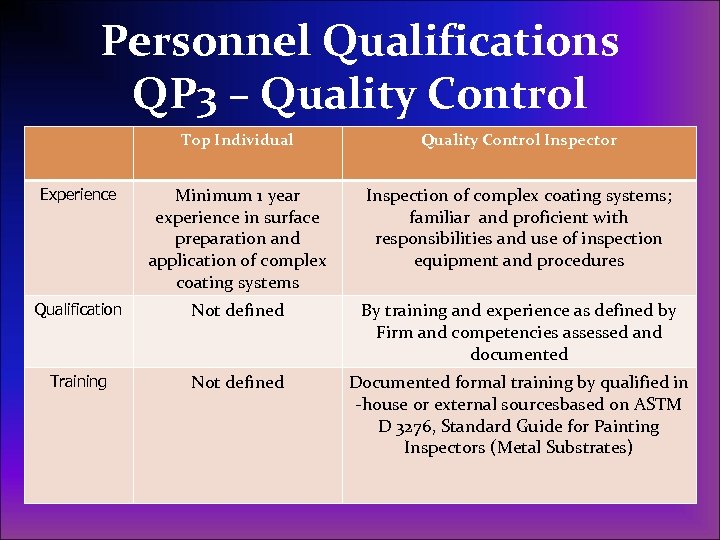 Personnel Qualifications
QP3 – Quality Control

| | Top Individual | Quality Control Inspector |
|---|---|---|
| Experience | Minimum 1 year experience in surface preparation and application of complex coating systems | Inspection of complex coating systems; familiar and proficient with responsibilities and use of inspection equipment and procedures |
| Qualification | Not defined | By training and experience as defined by Firm and competencies assessed and documented |
| Training | Not defined | Documented formal training by qualified in -house or external sourcesbased on ASTM D 3276, Standard Guide for Painting Inspectors (Metal Substrates) |